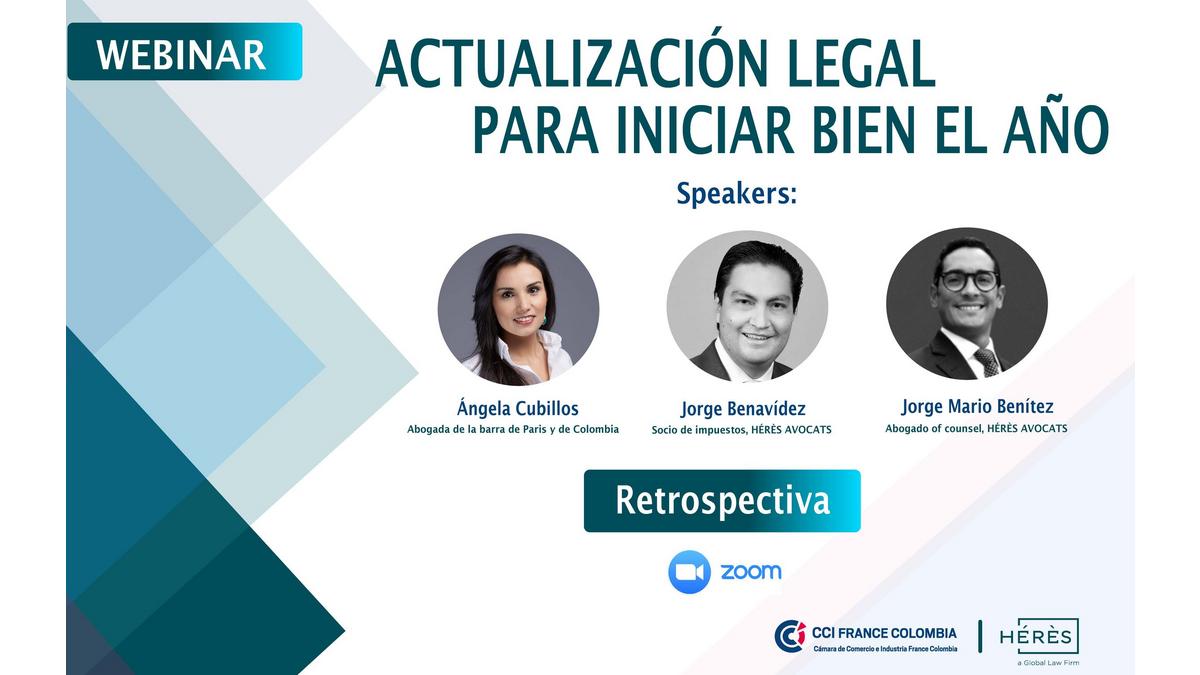 WEBINAR

ACTUALIZACIÓN LEGAL PARA INICIAR BIEN EL AÑO

Speakers:

Ángela Cubillos
Abogada de la barra de Paris y de Colombia

Jorge Benavídez
Socio de impuestos, HÉRÈS AVOCATS

Jorge Mario Benítez
Abogado of counsel, HÉRÈS AVOCATS

Retrospectiva

zoom

CCI FRANCE COLOMBIA
Cámara de Comercio e Industria France Colombia

HÉRÈS
a Global Law Firm